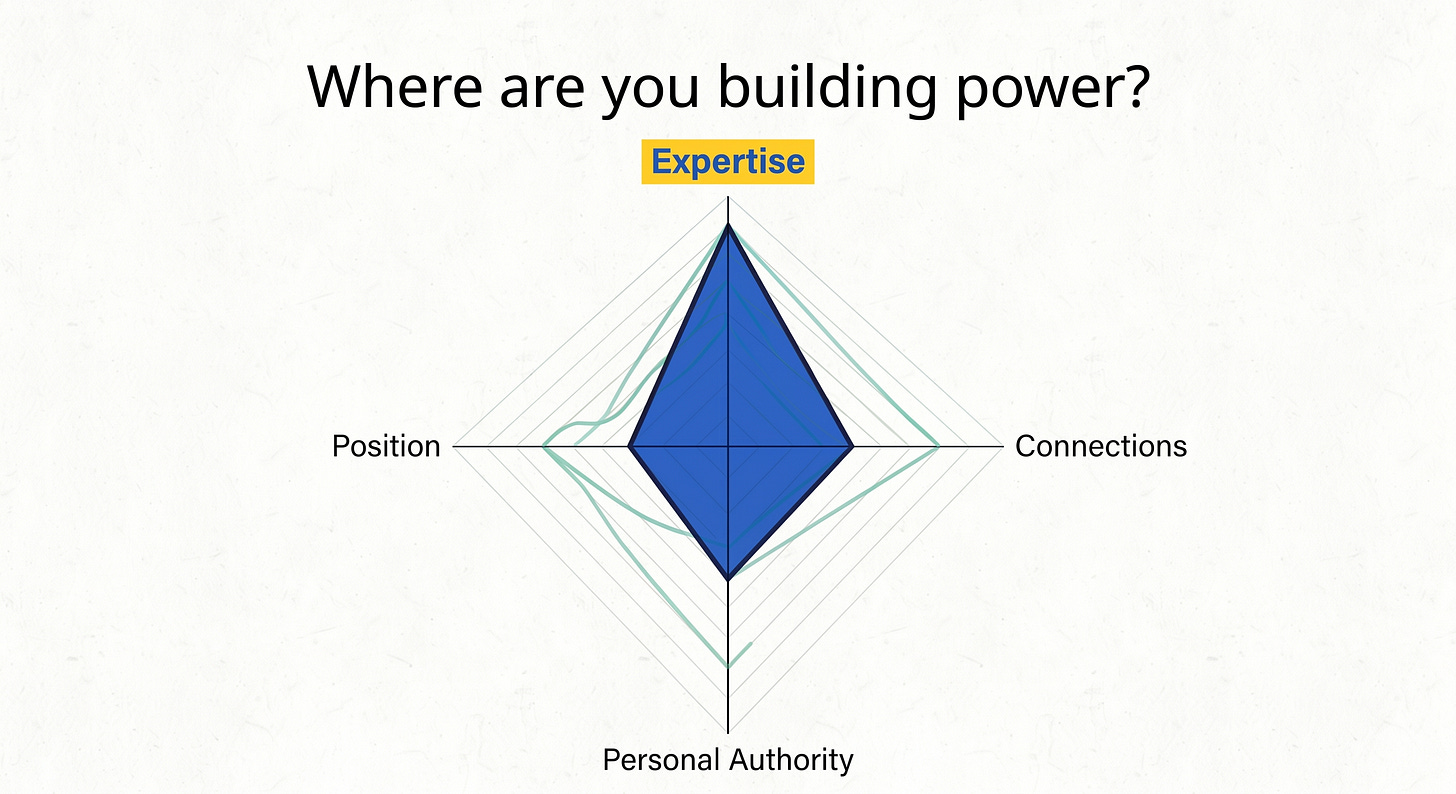 Where are you building power?

Expertise

Position

Connections

Personal Authority